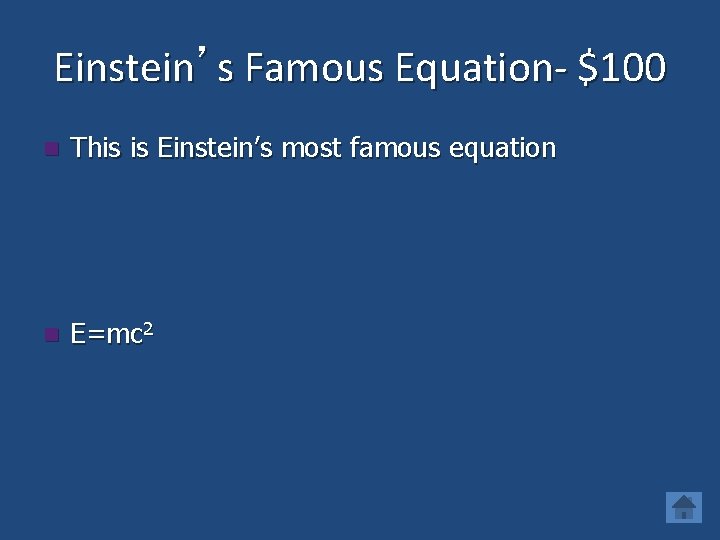 Einstein’s Famous Equation- \$100

This is Einstein’s most famous equation

$E=mc^2$